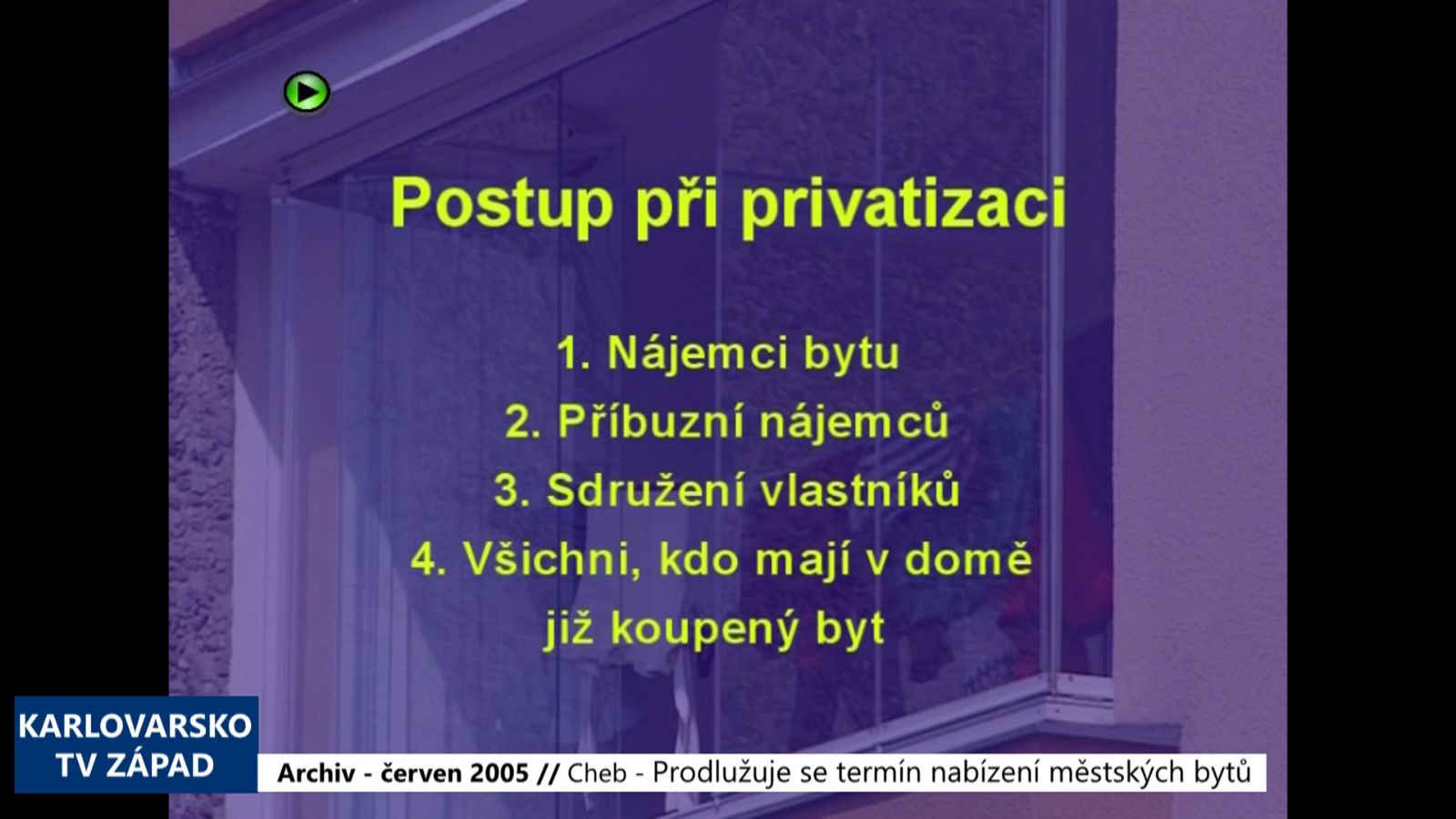 Postup při privatizaci

1. Nájemci bytu
2. Příbuzní nájemců
3. Sdružení vlastníků
4. Všichni, kdo mají v domě již koupený byt

KARLOVARSKO
TV ZÁPAD

Archiv - červen 2005 // Cheb - Prodlužuje se termín nabízení městských bytů